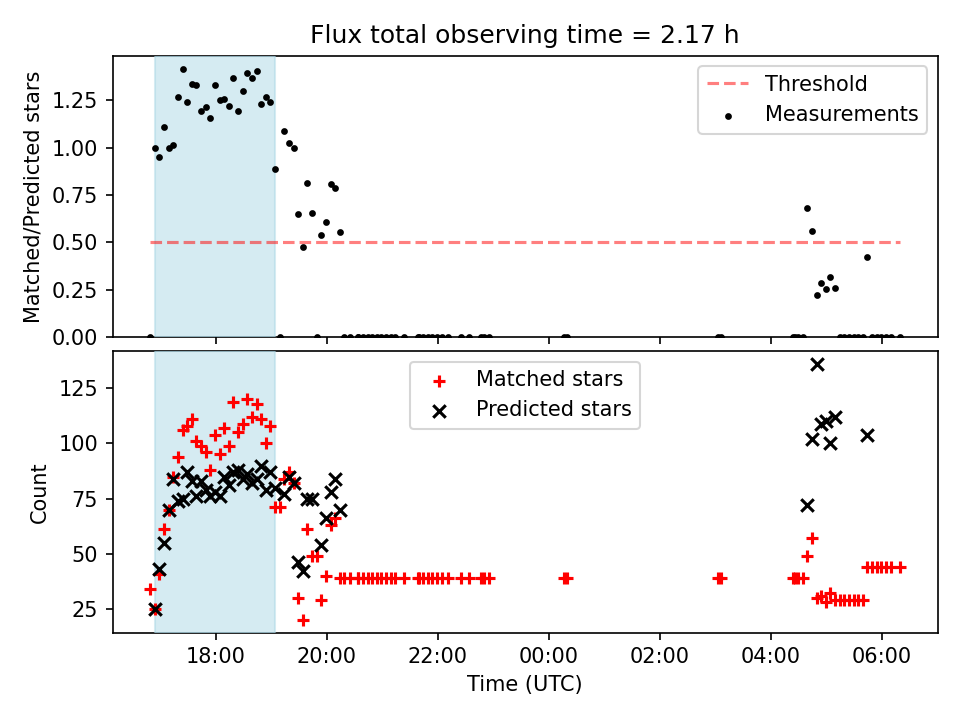 Flux total observing time = 2.17 h

Matched/Predicted stars

1.25
1.00
0.75
0.50
0.25
0.00

Threshold
Measurements

Count

125
100
75
50
25

Matched stars
Predicted stars

18:00
20:00
22:00
00:00
02:00
04:00
06:00

Time (UTC)